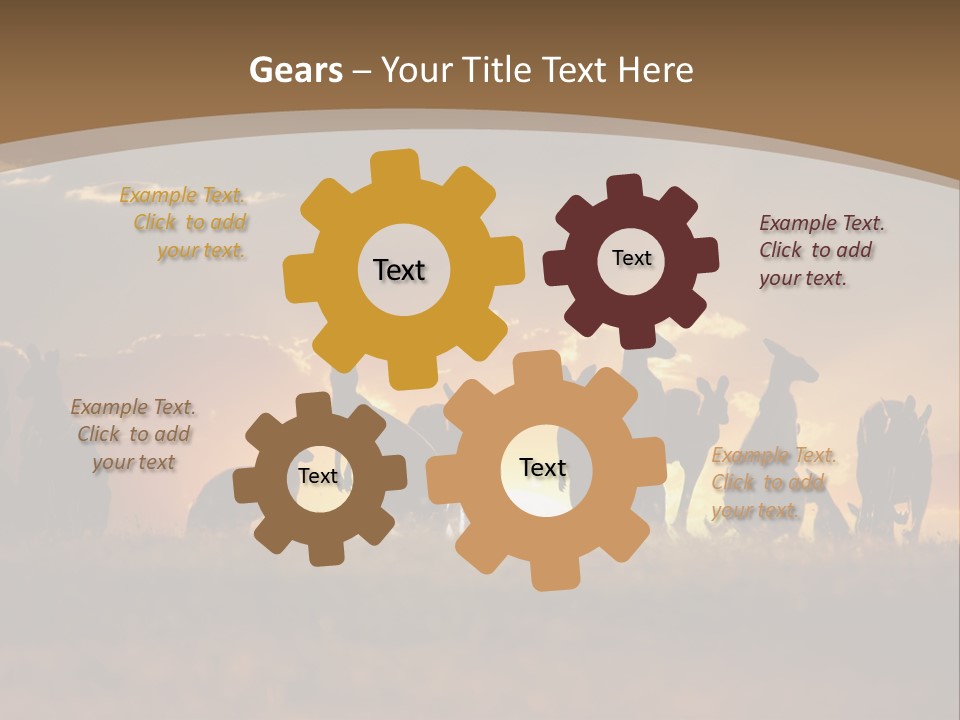 Gears – Your Title Text Here

Example Text. Click to add your text.

Text

Text

Example Text. Click to add your text.

Example Text. Click to add your text

Text

Text

Example Text. Click to add your text.